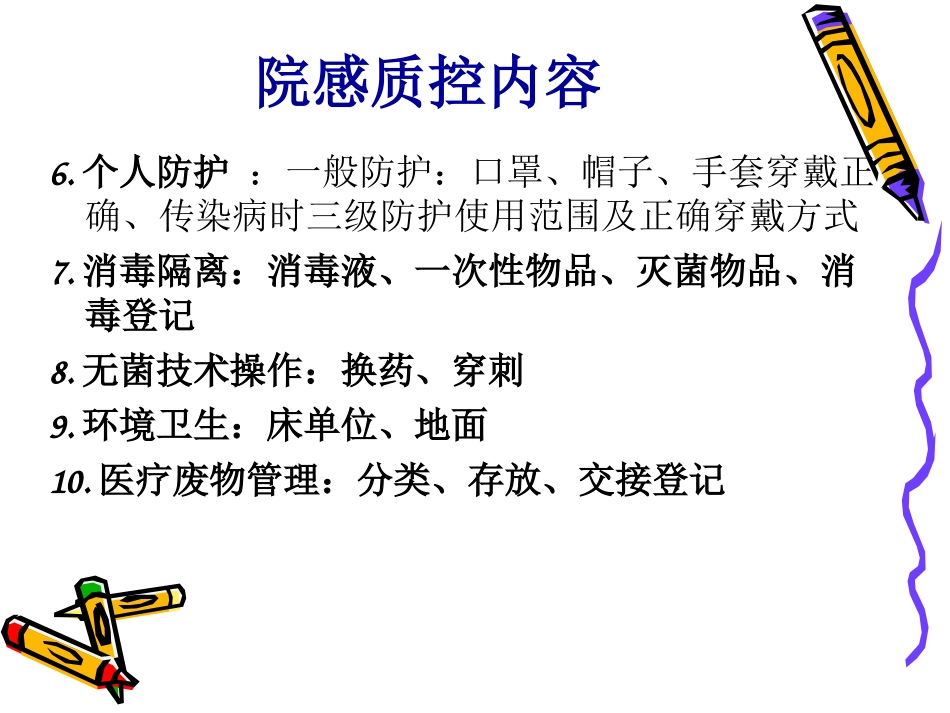 院感质控内容

6. 个人防护 ：一般防护：口罩、帽子、手套穿戴正确、传染病时三级防护使用范围及正确穿戴方式

7. 消毒隔离：消毒液、一次性物品、灭菌物品、消毒登记

8. 无菌技术操作：换药、穿刺

9. 环境卫生：床单位、地面

10. 医疗废物管理：分类、存放、交接登记